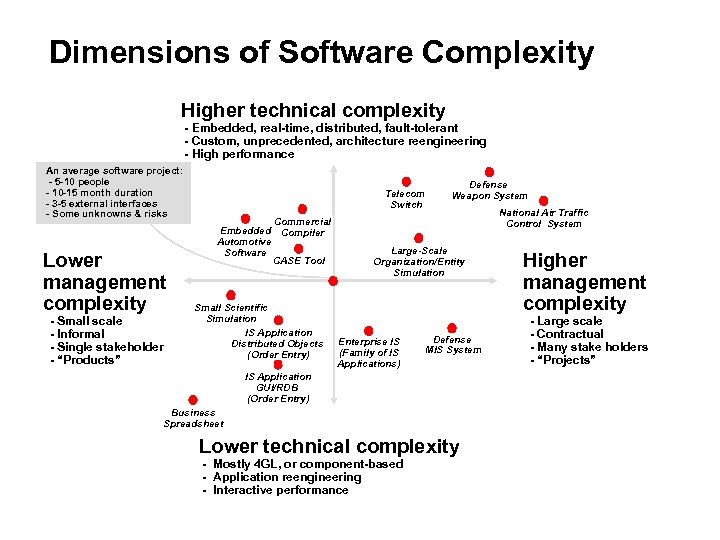 Dimensions of Software Complexity

Higher technical complexity
- Embedded, real-time, distributed, fault-tolerant
- Custom, unprecedented, architecture reengineering
- High performance

An average software project:
- 5-10 people
- 10-15 month duration
- 3-5 external interfaces
- Some unknowns & risks

Telecom Switch

Defense Weapon System

National Air Traffic Control System

Embedded Automotive Software

Commercial Compiler

CASE Tool

Large-Scale Organization/Entity Simulation

Lower management complexity
- Small scale
- Informal
- Single stakeholder
- "Products"

Higher management complexity
- Large scale
- Contractual
- Many stake holders
- "Projects"

Small Scientific Simulation

IS Application Distributed Objects (Order Entry)

Enterprise IS (Family of IS Applications)

Defense MIS System

IS Application GUI/RDB (Order Entry)

Business Spreadsheet

Lower technical complexity
- Mostly 4GL, or component-based
- Application reengineering
- Interactive performance